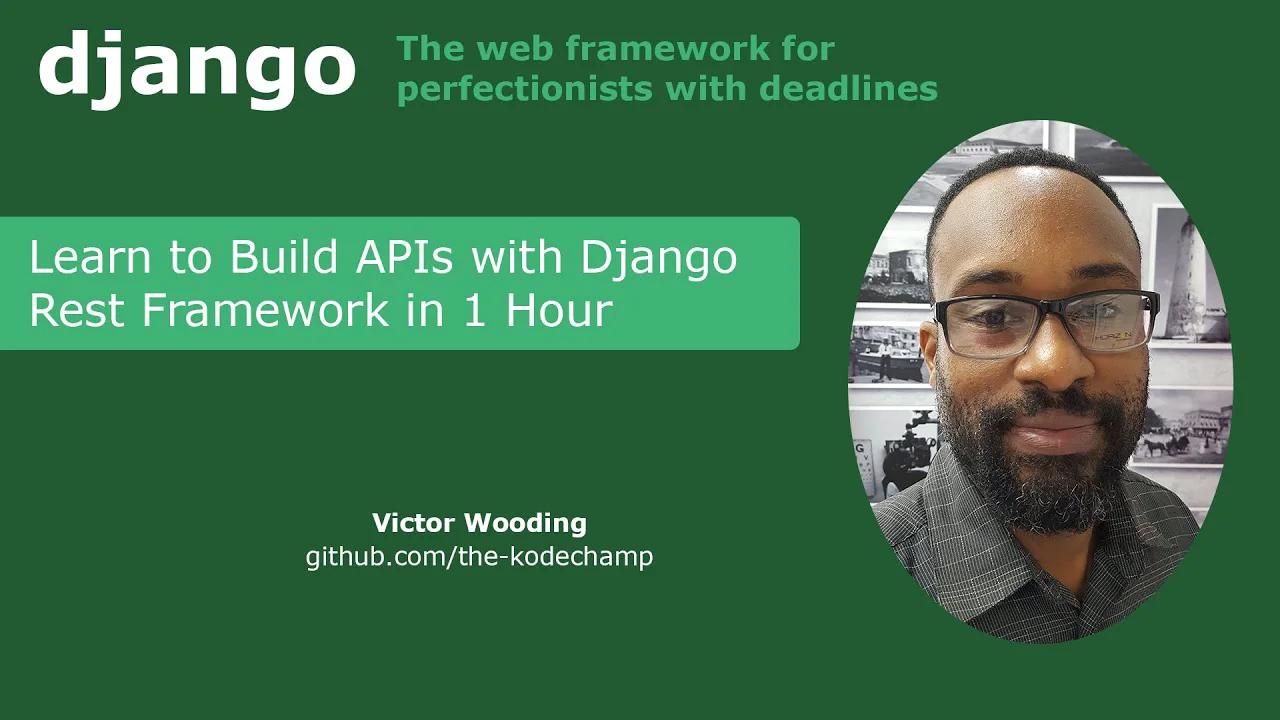 django The web framework for perfectionists with deadlines

Learn to Build APIs with Django Rest Framework in 1 Hour

Victor Wooding
github.com/the-kodechamp